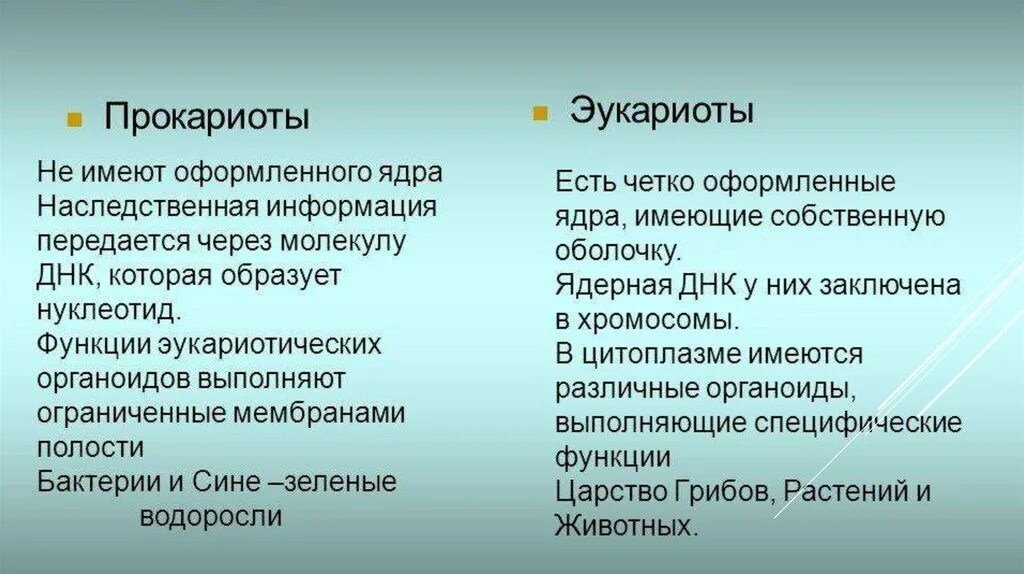 Прокариоты

Не имеют оформленного ядра
Наследственная информация передается через молекулу ДНК, которая образует нуклеотид.
Функции эукариотических органоидов выполняют ограниченные мембранами полости
Бактерии и Сине –зеленые водоросли

Эукариоты

Есть четко оформленные ядра, имеющие собственную оболочку.
Ядерная ДНК у них заключена в хромосомы.
В цитоплазме имеются различные органоиды, выполняющие специфические функции
Царство Грибов, Растений и Животных.